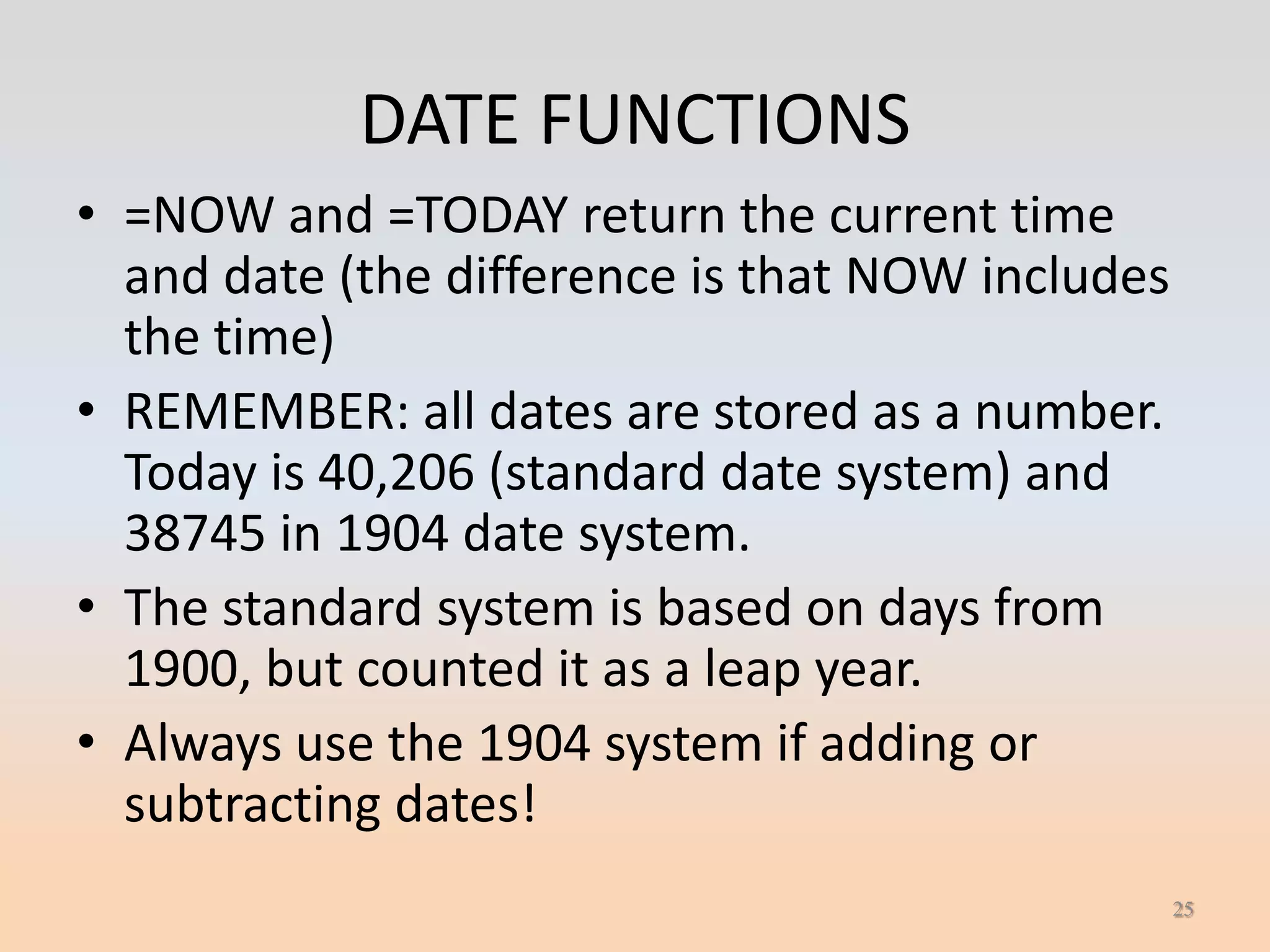 DATE FUNCTIONS

• =NOW and =TODAY return the current time and date (the difference is that NOW includes the time)

• REMEMBER: all dates are stored as a number. Today is 40,206 (standard date system) and 38745 in 1904 date system.

• The standard system is based on days from 1900, but counted it as a leap year.

• Always use the 1904 system if adding or subtracting dates!

25